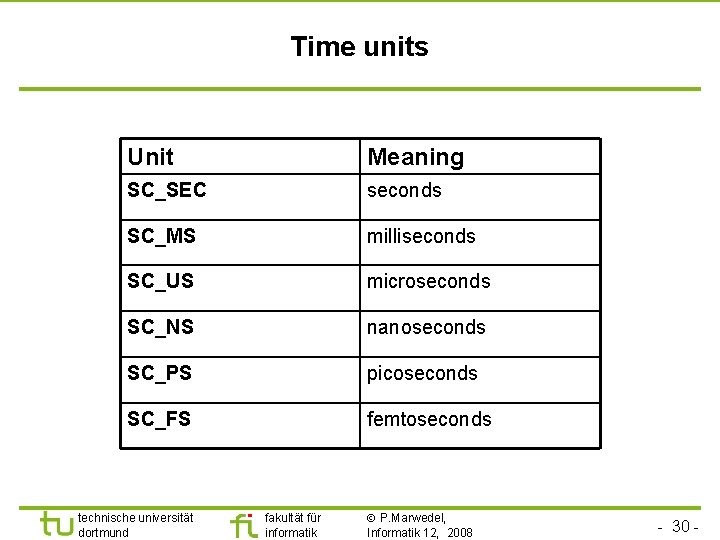 Time units

| Unit | Meaning |
|---|---|
| SC_SEC | seconds |
| SC_MS | milliseconds |
| SC_US | microseconds |
| SC_NS | nanoseconds |
| SC_PS | picoseconds |
| SC_FS | femtoseconds |

tu technische universität dortmund

fi fakultät für informatik

© P.Marwedel, Informatik 12, 2008

- 30 -